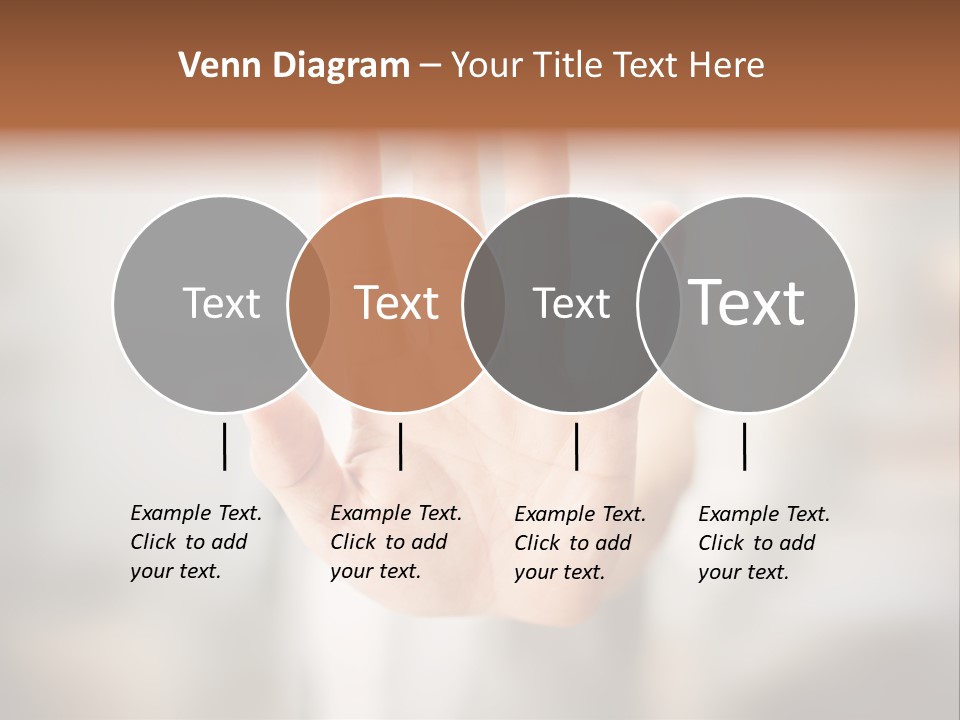 Venn Diagram – Your Title Text Here

Text

Text

Text

Text

Example Text. Click to add your text.

Example Text. Click to add your text.

Example Text. Click to add your text.

Example Text. Click to add your text.